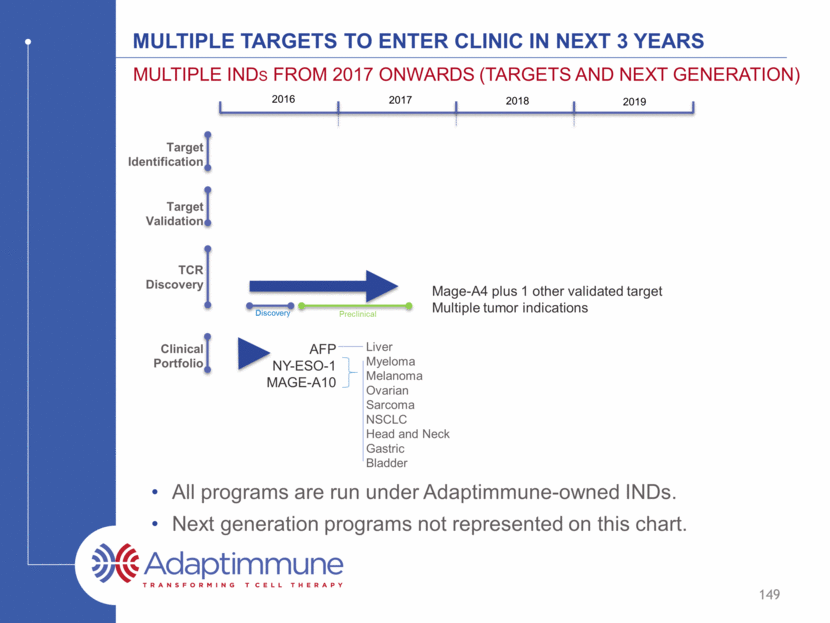 MULTIPLE TARGETS TO ENTER CLINIC IN NEXT 3 YEARS

MULTIPLE INDs FROM 2017 ONWARDS (TARGETS AND NEXT GENERATION)

2016 2017 2018 2019

Target Identification

Target Validation

TCR Discovery

Discovery

Preclinical

Mage-A4 plus 1 other validated target
Multiple tumor indications

Clinical Portfolio

AFP
NY-ESO-1
MAGE-A10

Liver
Myeloma
Melanoma
Ovarian
Sarcoma
NSCLC
Head and Neck
Gastric
Bladder

• All programs are run under Adaptimmune-owned INDs.
• Next generation programs not represented on this chart.

Adaptimmune
TRANSFORMING T CELL THERAPY

149